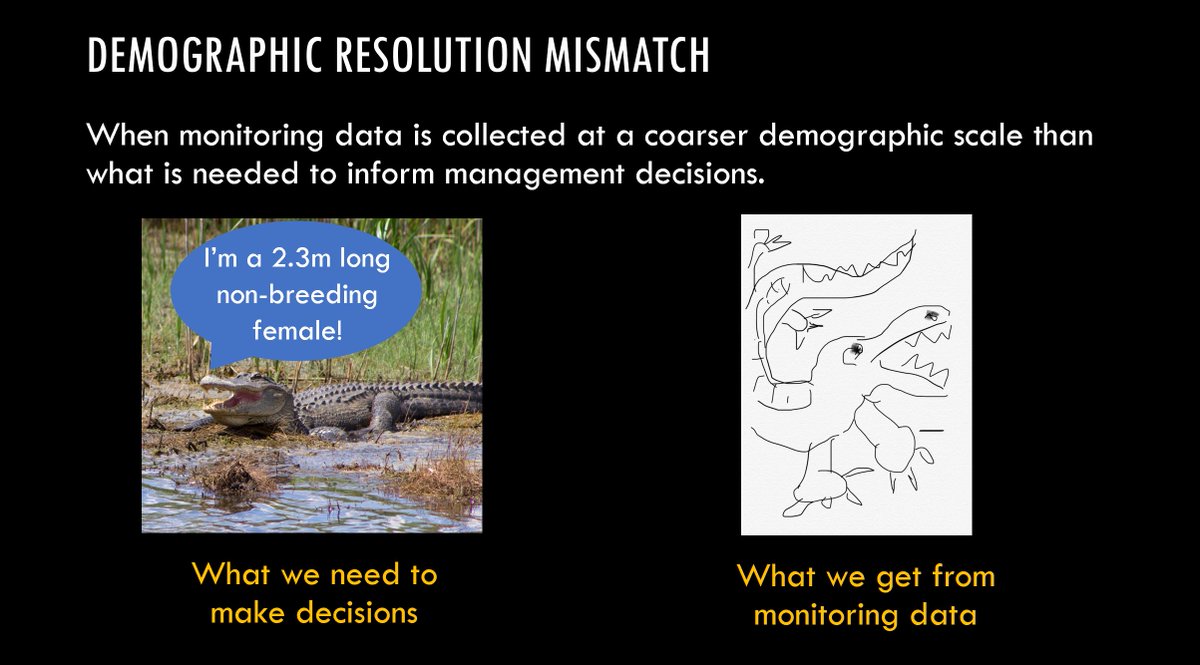 DEMOGRAPHIC RESOLUTION MISMATCH

When monitoring data is collected at a coarser demographic scale than what is needed to inform management decisions.

I'm a 2.3m long non-breeding female!

What we need to make decisions

What we get from monitoring data